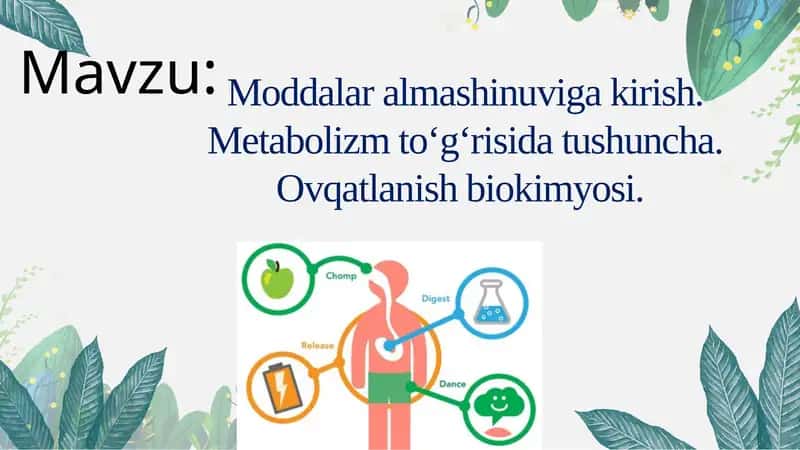 Mavzu: Moddalar almashinuviga kirish. Metabolizm to‘g‘risida tushuncha. Ovqatlanish biokimyosi.

Chomp

Digest

Release

Dance